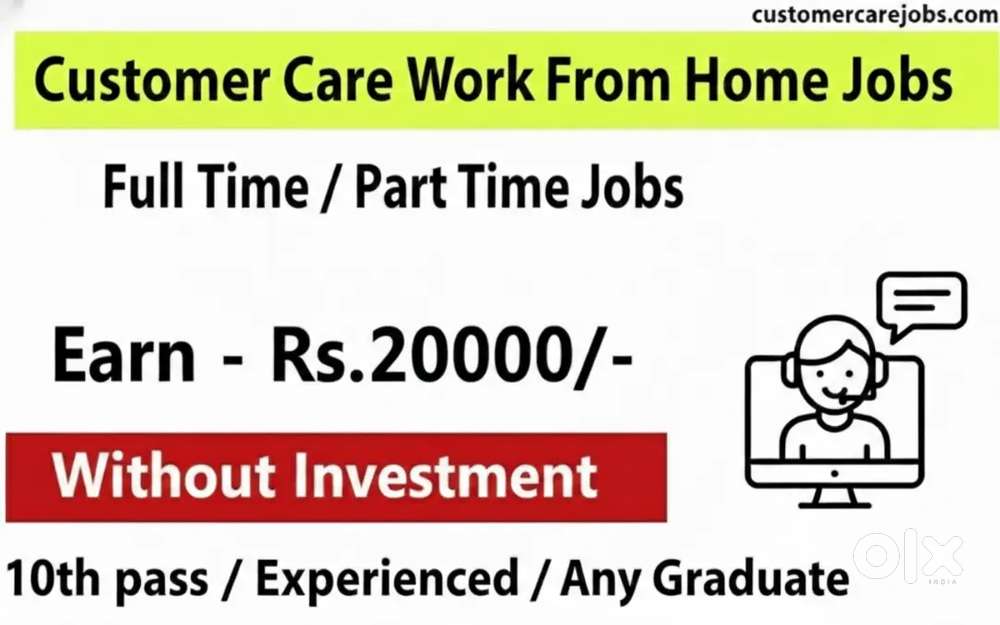 customercarejobs.com

Customer Care Work From Home Jobs

Full Time / Part Time Jobs

Earn - Rs.20000/-

Without Investment

10th pass / Experienced / Any Graduate

olx
INDIA